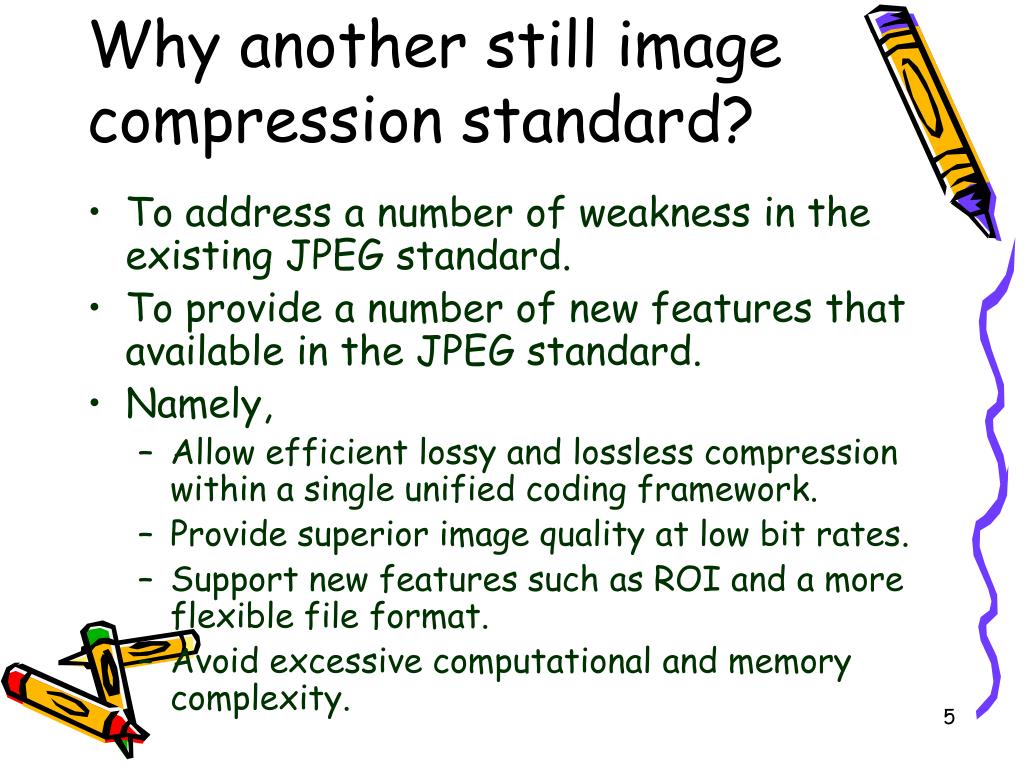 Why another still image compression standard?

• To address a number of weakness in the existing JPEG standard.
• To provide a number of new features that available in the JPEG standard.
• Namely,
– Allow efficient lossy and lossless compression within a single unified coding framework.
– Provide superior image quality at low bit rates.
– Support new features such as ROI and a more flexible file format.
– Avoid excessive computational and memory complexity.

5